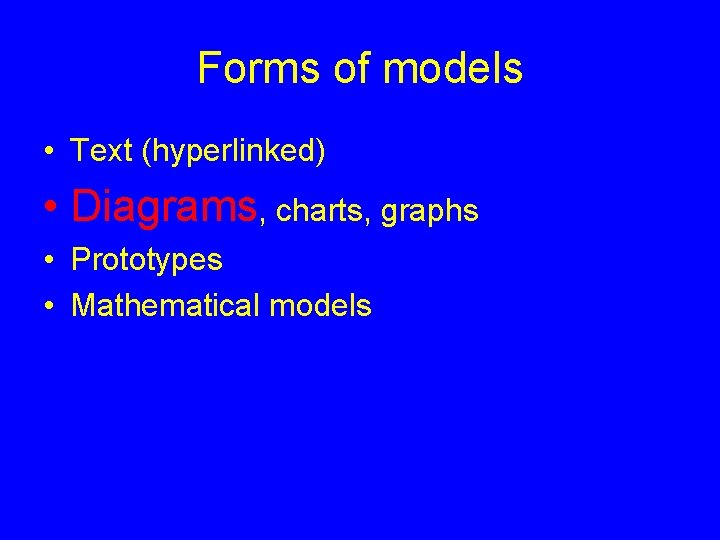 Forms of models

• Text (hyperlinked)
• Diagrams, charts, graphs
• Prototypes
• Mathematical models